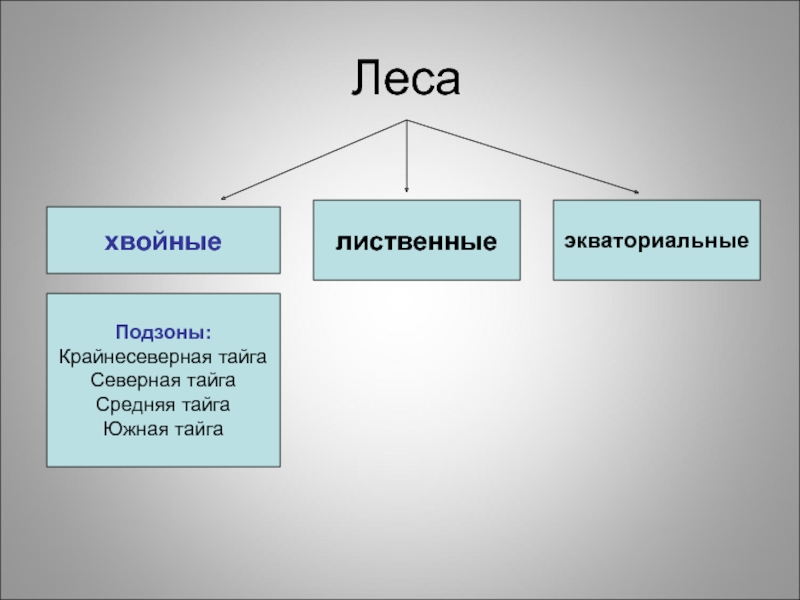 Леса

хвойные

лиственные

экваториальные

Подзоны:
Крайнесеверная тайга
Северная тайга
Средняя тайга
Южная тайга